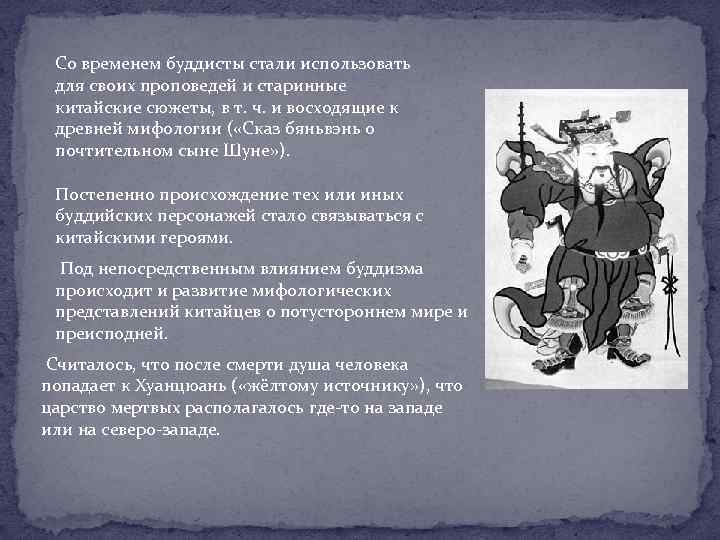 Со временем буддисты стали использовать для своих проповедей и старинные китайские сюжеты, в т. ч. и восходящие к древней мифологии («Сказ бяньвэнь о почтительном сыне Шуне»).

Постепенно происхождение тех или иных буддийских персонажей стало связываться с китайскими героями.

Под непосредственным влиянием буддизма происходит и развитие мифологических представлений китайцев о потустороннем мире и преисподней.

Считалось, что после смерти душа человека попадает к Хуанцюань («жёлтому источнику»), что царство мертвых располагалось где-то на западе или на северо-западе.